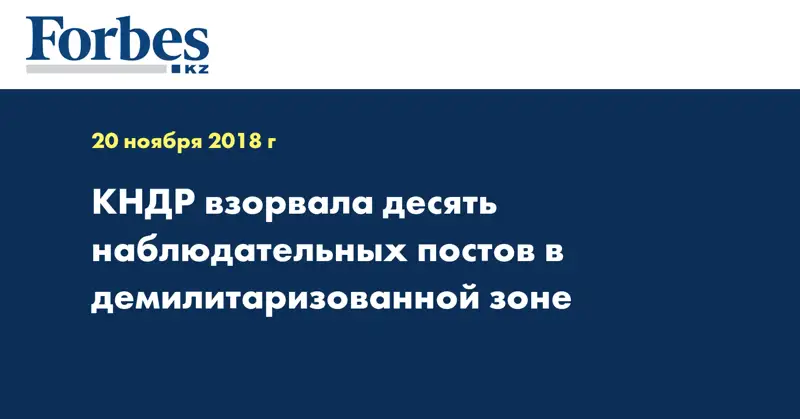 Forbes
KZ

20 ноября 2018 г

КНДР взорвала десять наблюдательных постов в демилитаризованной зоне